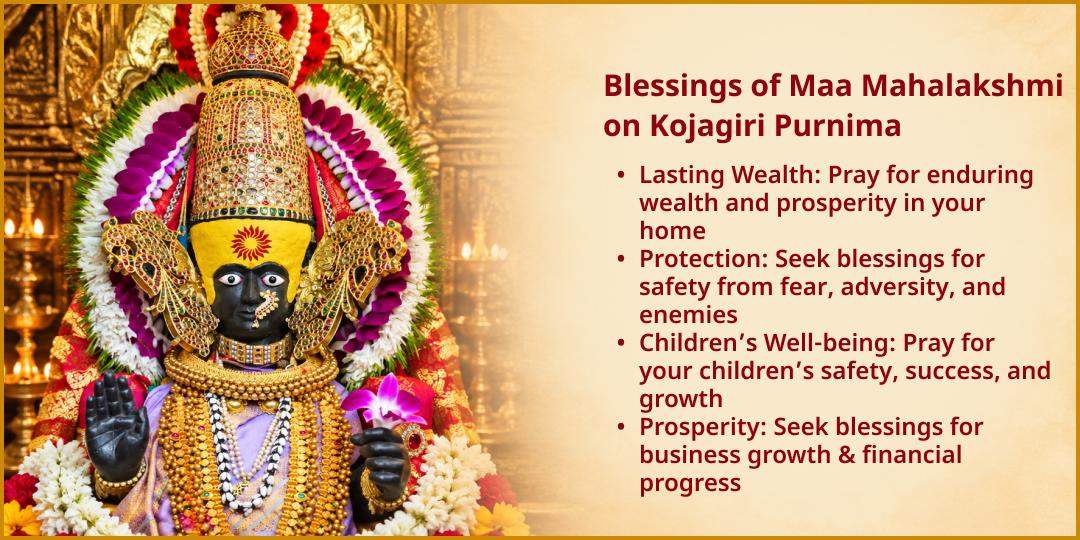 Blessings of Maa Mahalakshmi on Kojagiri Purnima

• Lasting Wealth: Pray for enduring wealth and prosperity in your home
• Protection: Seek blessings for safety from fear, adversity, and enemies
• Children's Well-being: Pray for your children's safety, success, and growth
• Prosperity: Seek blessings for business growth & financial progress